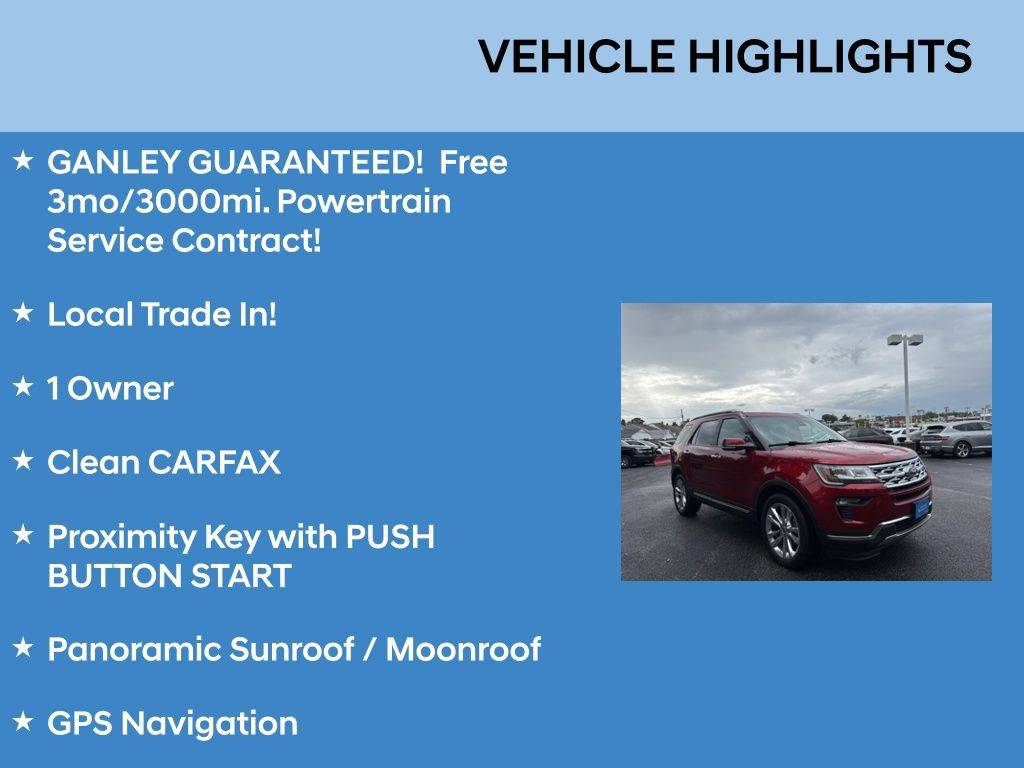 VEHICLE HIGHLIGHTS

★ GANLEY GUARANTEED! Free 3mo/3000mi. Powertrain Service Contract!

★ Local Trade In!

★ 1 Owner

★ Clean CARFAX

★ Proximity Key with PUSH BUTTON START

★ Panoramic Sunroof / Moonroof

★ GPS Navigation